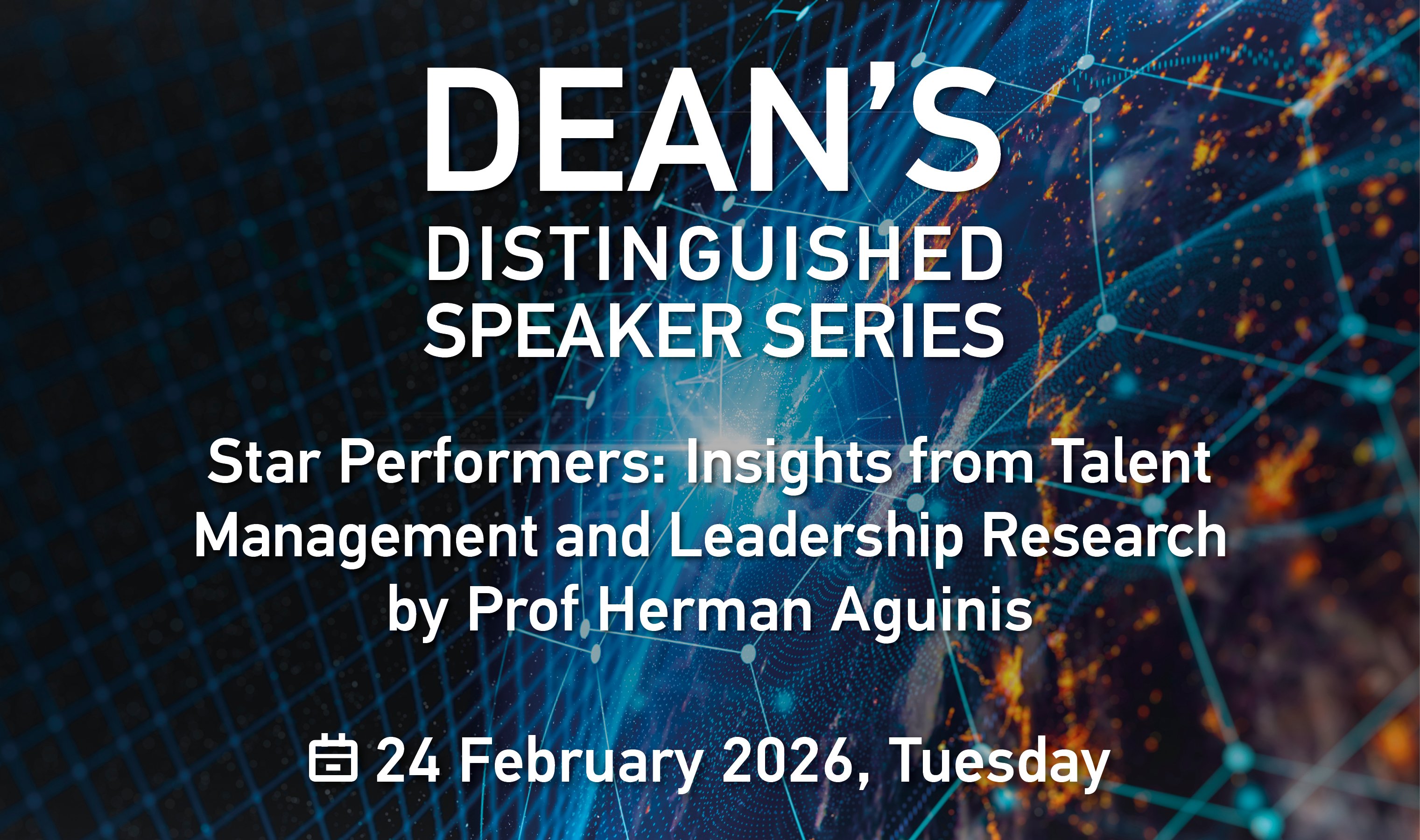 DEAN'S
DISTINGUISHED
SPEAKER SERIES

Star Performers: Insights from Talent Management and Leadership Research by Prof Herman Aguinis

24 February 2026, Tuesday